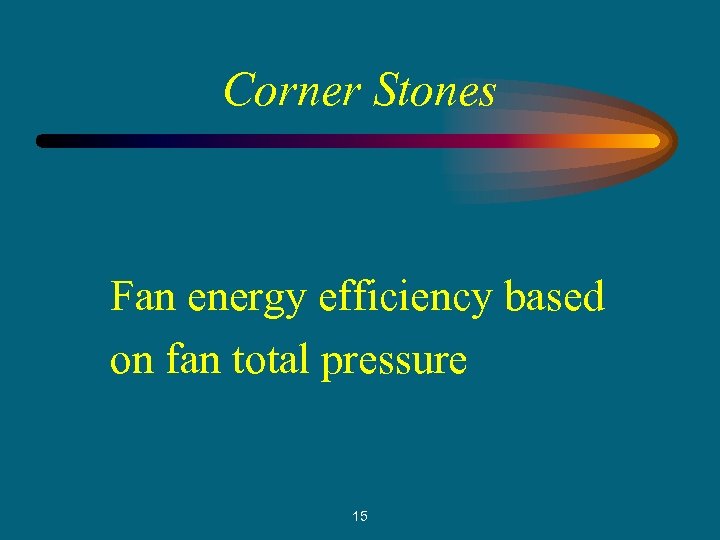 Corner Stones

Fan energy efficiency based on fan total pressure

15